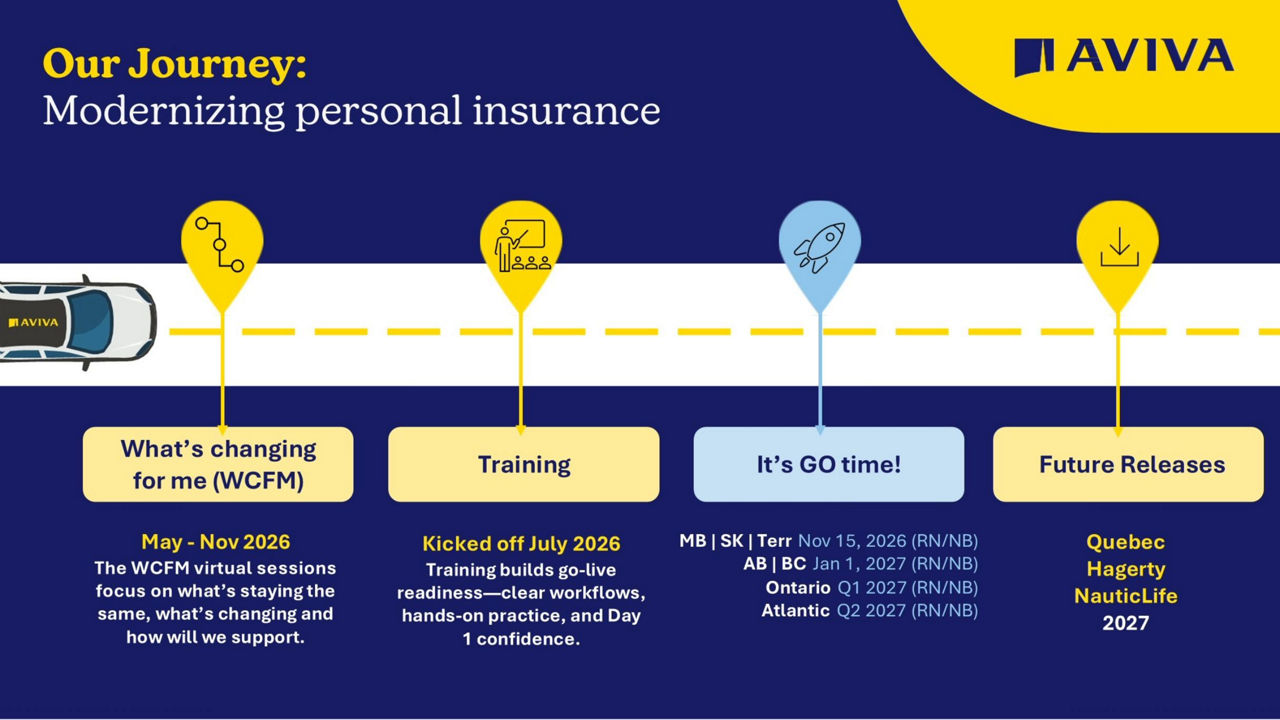 Our Journey:
Modernizing personal insurance

AVIVA

AVIVA

What's changing for me (WCFM)

May - Nov 2026
The WCFM virtual sessions focus on what's staying the same, what's changing and how will we support.

Training

Kicked off July 2026
Training builds go-live readiness—clear workflows, hands-on practice, and Day 1 confidence.

It's GO time!

MB | SK | Terr Nov 15, 2026 (RN/NB)
AB | BC Jan 1, 2027 (RN/NB)
Ontario Q1 2027 (RN/NB)
Atlantic Q2 2027 (RN/NB)

Future Releases

Quebec
Hagerty
NauticLife
2027